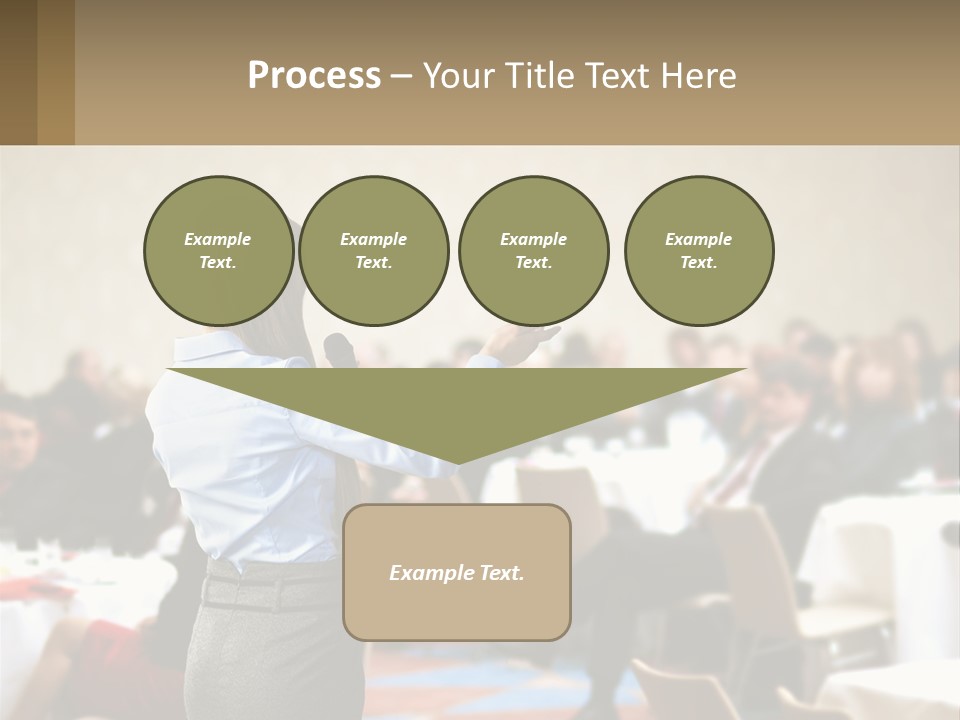 Process – Your Title Text Here

Example Text.

Example Text.

Example Text.

Example Text.

Example Text.